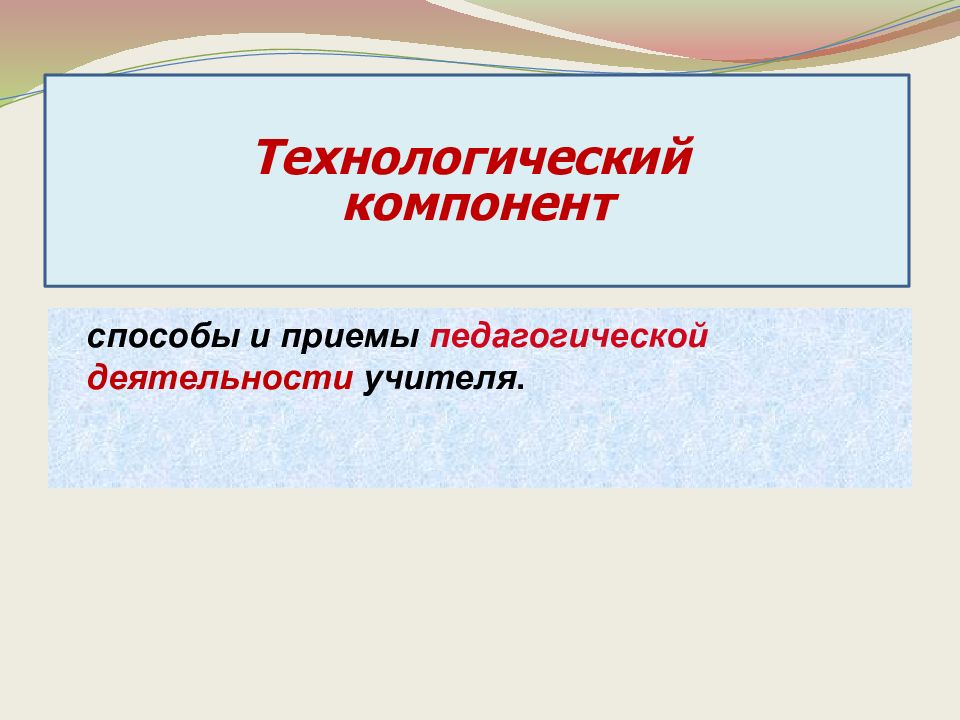 Технологический компонент

способы и приемы педагогической деятельности учителя.